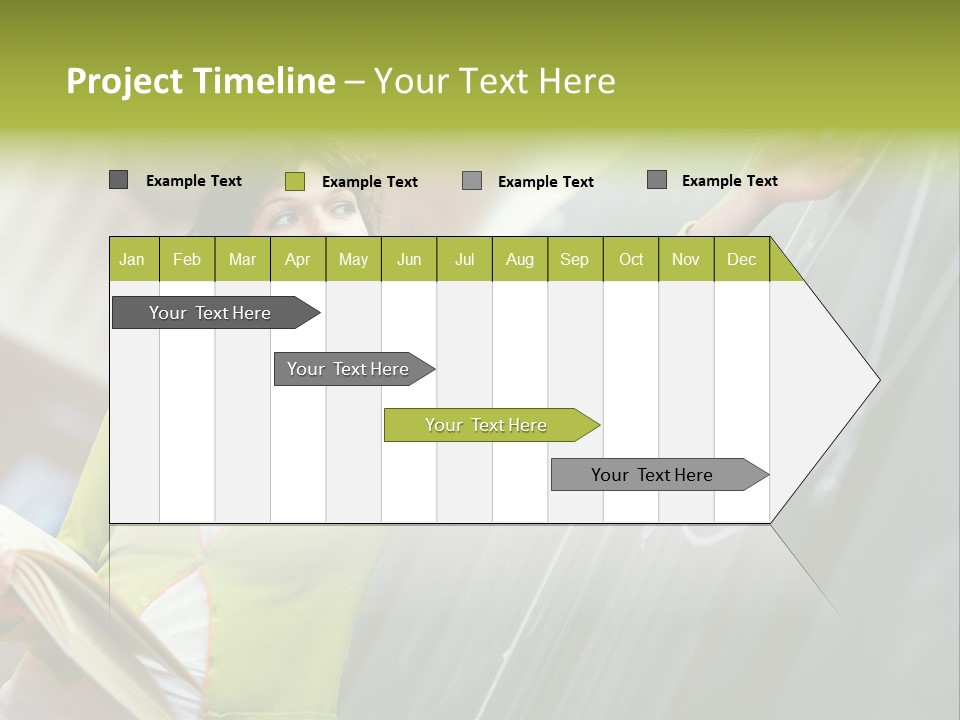 Project Timeline – Your Text Here

Example Text
Example Text
Example Text
Example Text

| Jan | Feb | Mar | Apr | May | Jun | Jul | Aug | Sep | Oct | Nov | Dec |
|---|---|---|---|---|---|---|---|---|---|---|---|

Your Text Here
Your Text Here
Your Text Here
Your Text Here